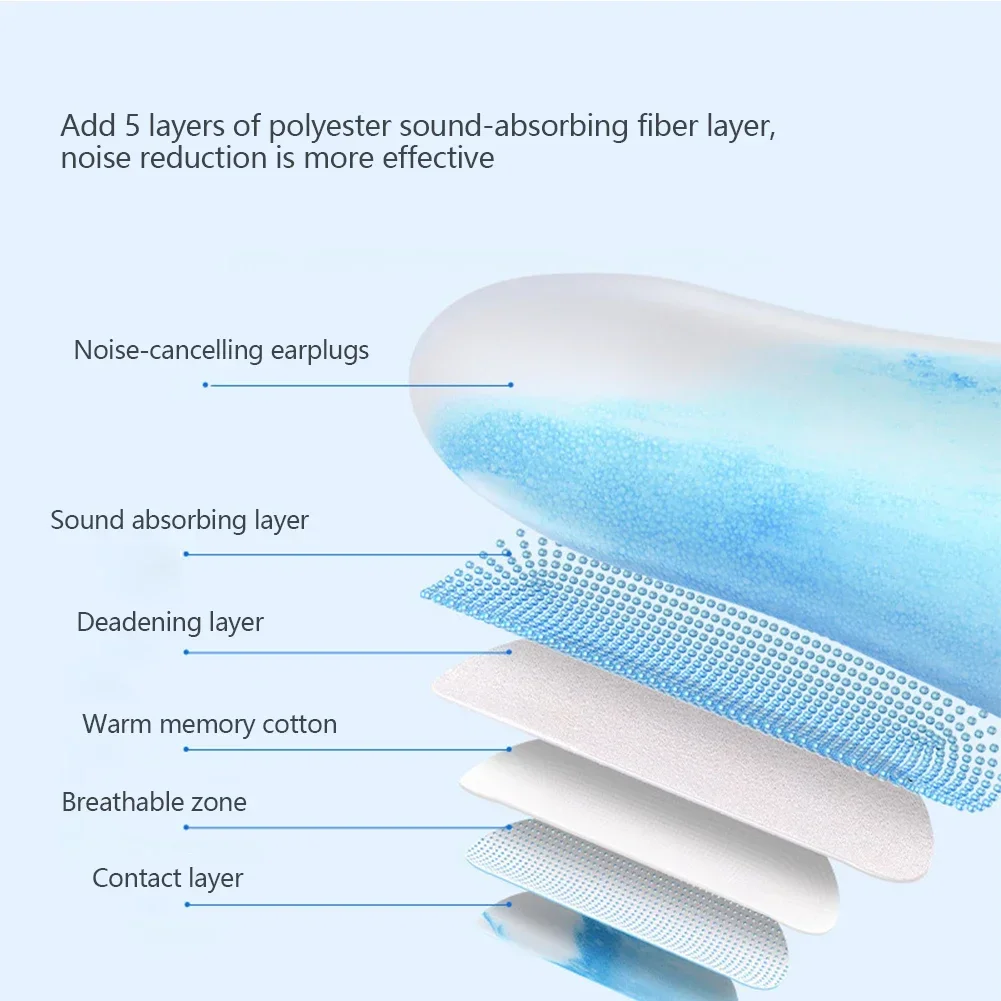 Add 5 layers of polyester sound-absorbing fiber layer, noise reduction is more effective

Noise-cancelling earplugs

Sound absorbing layer

Deadening layer

Warm memory cotton

Breathable zone

Contact layer